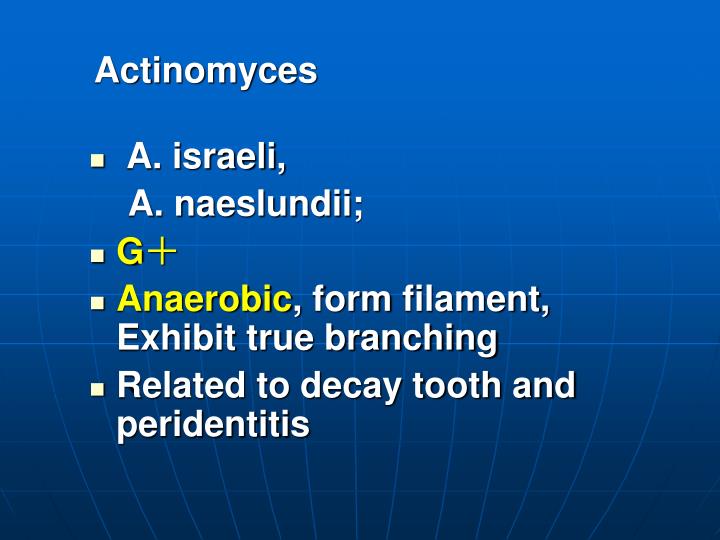 Actinomyces

- A. israeli,
  A. naeslundii;
- G＋
- Anaerobic, form filament, Exhibit true branching
- Related to decay tooth and peridentitis